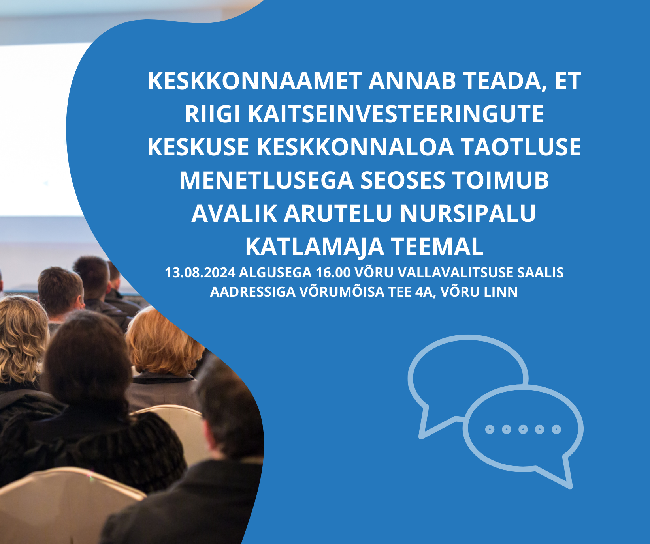 KESKKONNAAMET ANNAB TEADA, ET RIIGI KAITSEINVESTEERINGUTE KESKUSE KESKKONNALOA TAOTLUSE MENETLUSEGA SEOSES TOIMUB AVALIK ARUTELU NURSIPALU KATLAMAJA TEEMAL

13.08.2024 ALGUSEGA 16.00 VÕRU VALLAVALITSUSE SAALIS AADRESSIGA VÕRUMÕISA TEE 4A, VÕRU LINN